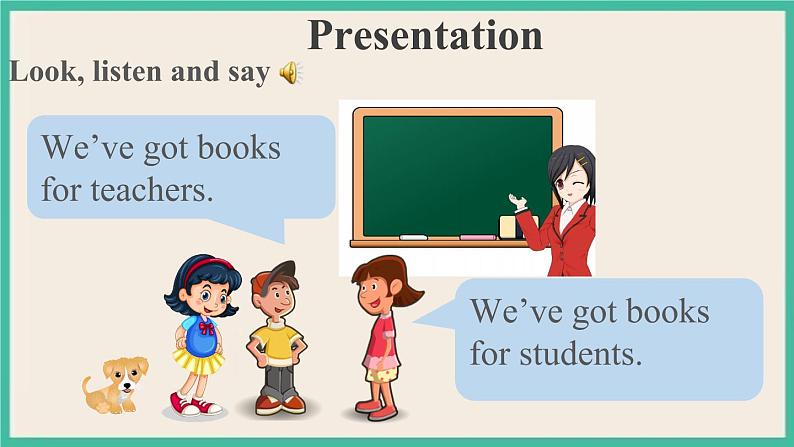 Presentation

Look, listen and say

We've got books for teachers.

We've got books for students.